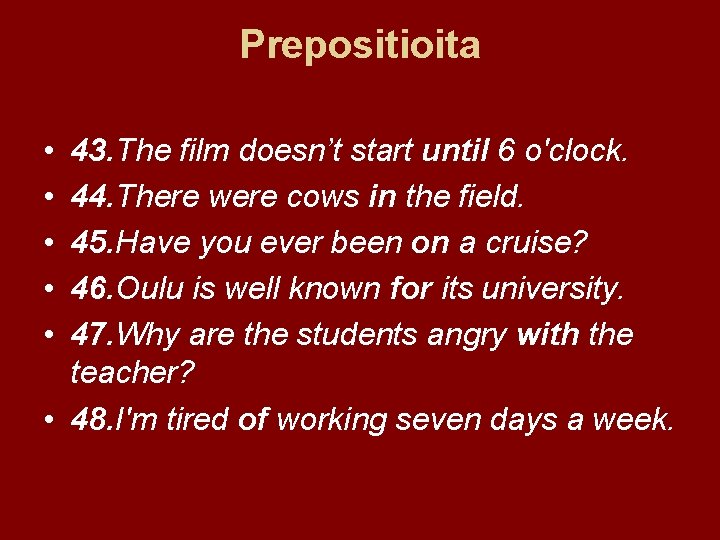 Prepositioita

• 43.The film doesn’t start until 6 o'clock.
• 44.There were cows in the field.
• 45.Have you ever been on a cruise?
• 46.Oulu is well known for its university.
• 47.Why are the students angry with the teacher?
• 48.I'm tired of working seven days a week.